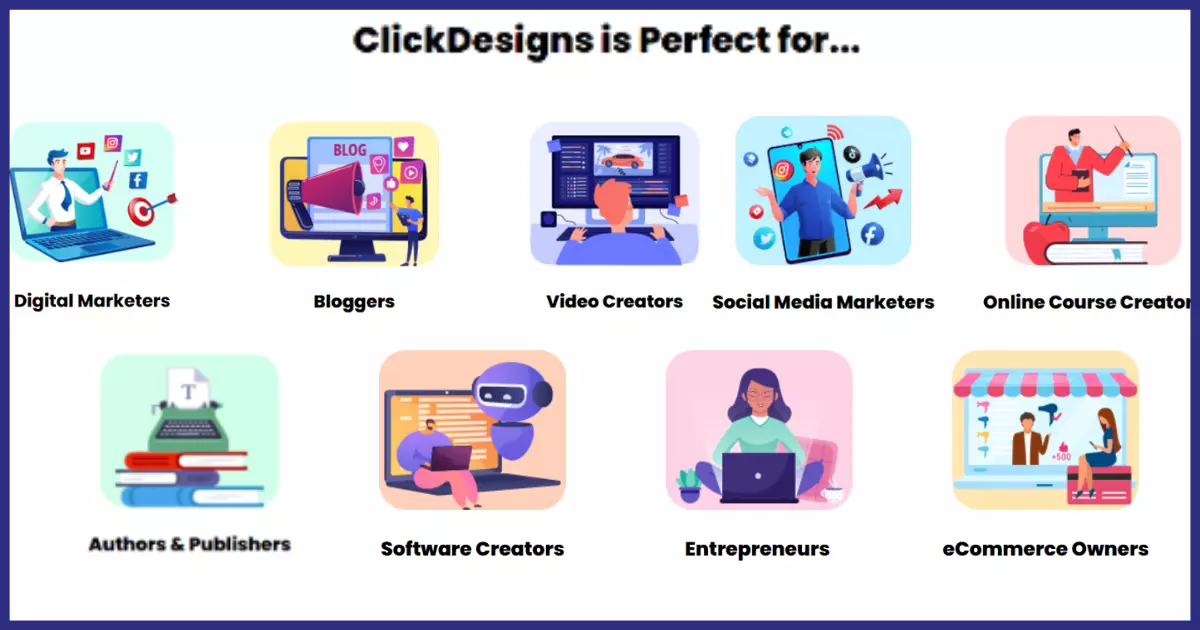 ClickDesigns is Perfect for...

BLOG

Digital Marketers

Bloggers

Video Creators

Social Media Marketers

Online Course Creator

T

+500

Authors & Publishers

Software Creators

Entrepreneurs

eCommerce Owners